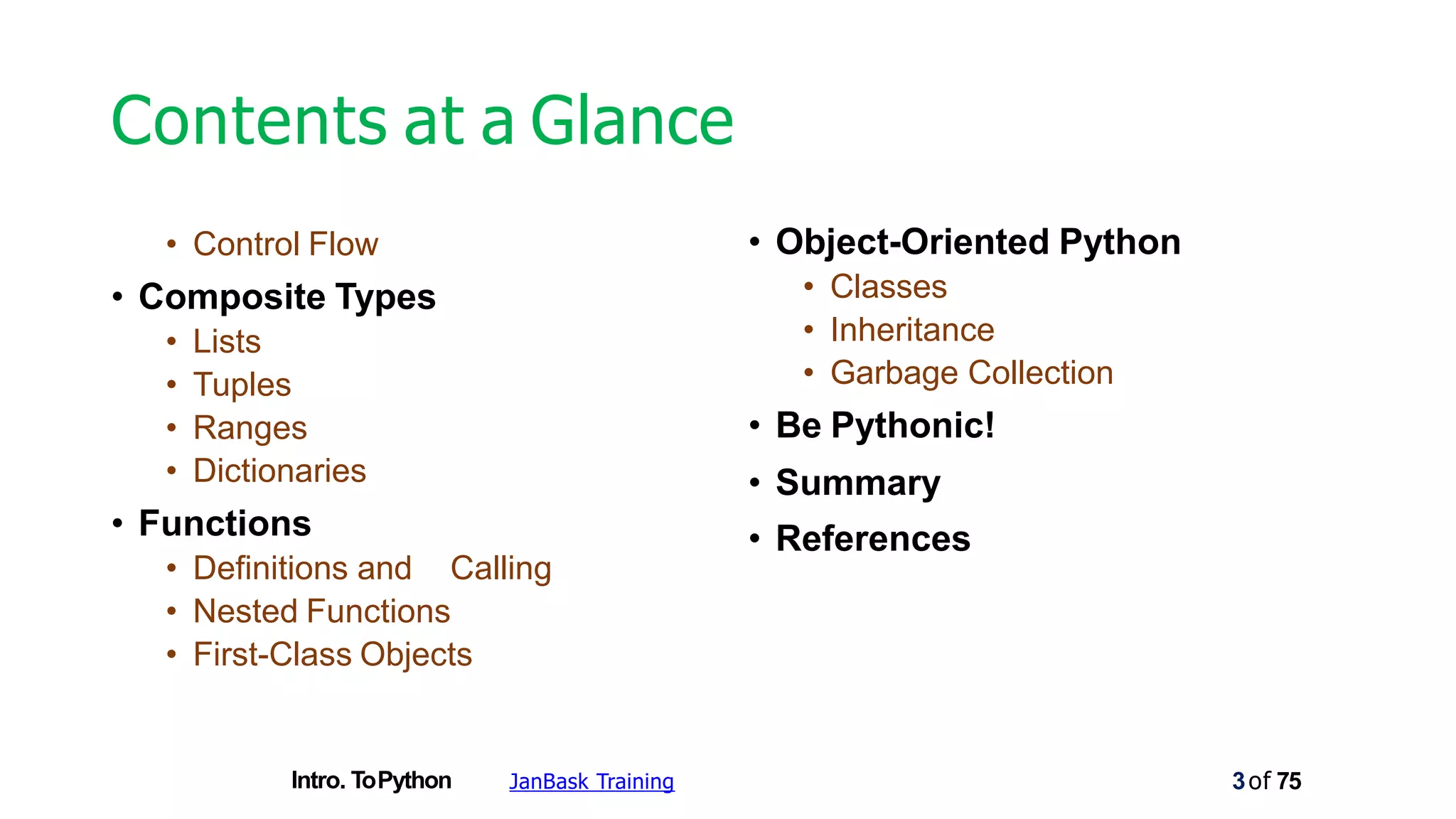 Contents at a Glance

• Control Flow
• Composite Types
• Lists
• Tuples
• Ranges
• Dictionaries
• Functions
• Definitions and Calling
• Nested Functions
• First-Class Objects

• Object-Oriented Python
• Classes
• Inheritance
• Garbage Collection
• Be Pythonic!
• Summary
• References

Intro. To Python JanBask Training 3 of 75